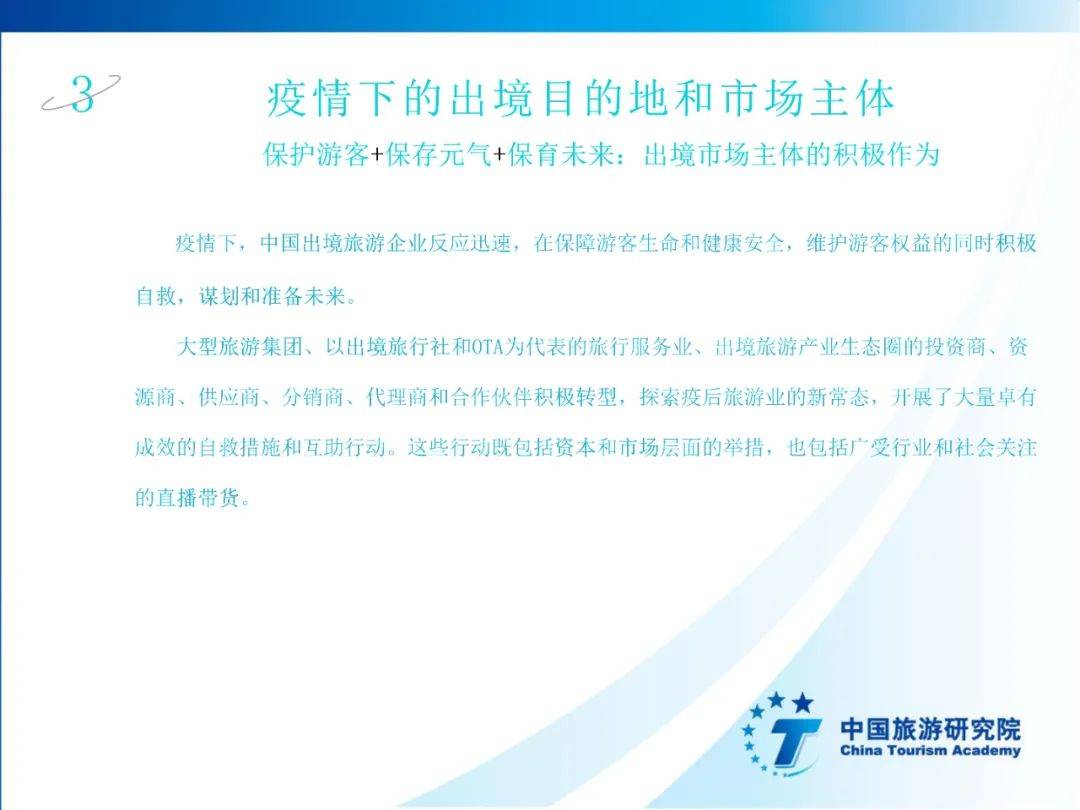 3

疫情下的出境目的地和市场主体

保护游客+保存元气+保育未来：出境市场主体的积极作为

疫情下，中国出境旅游企业反应迅速，在保障游客生命和健康安全，维护游客权益的同时积极自救，谋划和准备未来。

大型旅游集团、以出境旅行社和OTA为代表的旅行服务业、出境旅游产业生态圈的投资商、资源商、供应商、分销商、代理商和合作伙伴积极转型，探索疫后旅游业的新常态，开展了大量卓有成效的自救措施和互助行动。这些行动既包括资本和市场层面的举措，也包括广受行业和社会关注的直播带货。

中国旅游研究院
China Tourism Academy